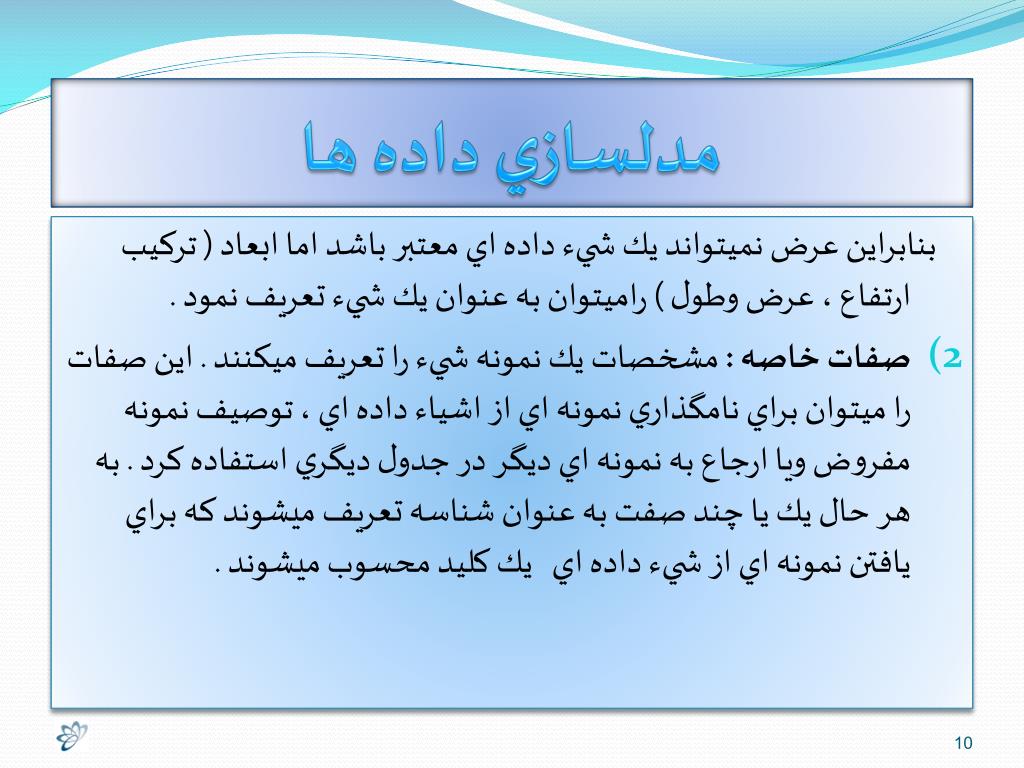 مدلسازي داده ها

بنابراين عرض نميتواند يك شيء داده اي معتبر باشد اما ابعاد ( تركيب ارتفاع ، عرض وطول ) راميتوان به عنوان يك شيء تعريف نمود .

2) صفات خاصه : مشخصات يك نمونه شيء را تعريف ميكنند . اين صفات را ميتوان براي نامگذاري نمونه اي از اشياء داده اي ، توصيف نمونه مفروض ويا ارجاع به نمونه اي ديگر در جدول ديگري استفاده كرد . به هر حال يك يا چند صفت به عنوان شناسه تعريف ميشوند كه براي يافتن نمونه اي از شيء داده اي يك كليد محسوب ميشوند .

10